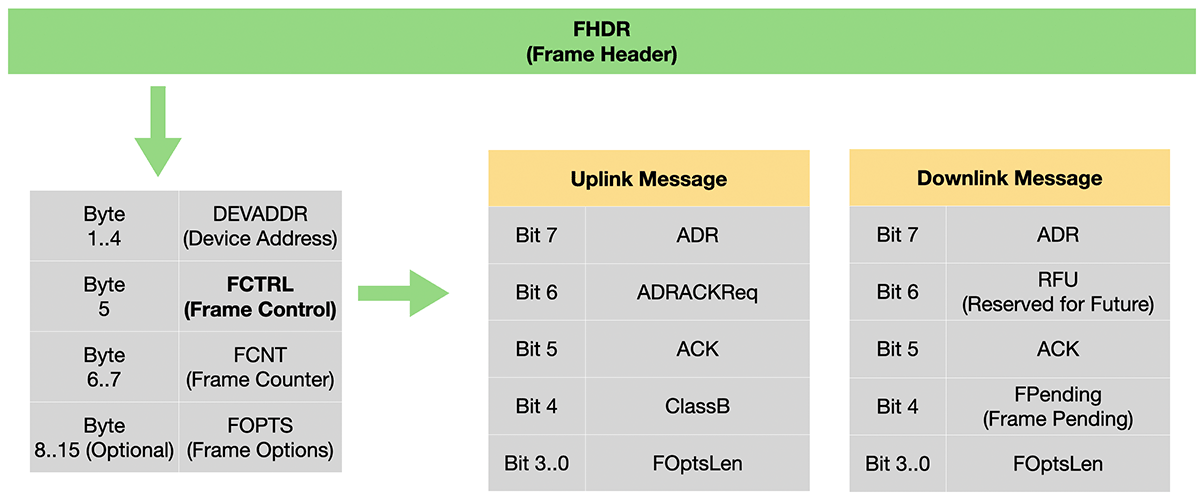 FHDR
(Frame Header)

| Byte 1..4 | DEVADDR (Device Address) |
|---|---|
| Byte 5 | **FCTRL (Frame Control)** |
| Byte 6..7 | FCNT (Frame Counter) |
| Byte 8..15 (Optional) | FOPTS (Frame Options) |

| Uplink Message | |
|---|---|
| Bit 7 | ADR |
| Bit 6 | ADRACKReq |
| Bit 5 | ACK |
| Bit 4 | ClassB |
| Bit 3..0 | FOptsLen |

| Downlink Message | |
|---|---|
| Bit 7 | ADR |
| Bit 6 | RFU (Reserved for Future) |
| Bit 5 | ACK |
| Bit 4 | FPending (Frame Pending) |
| Bit 3..0 | FOptsLen |